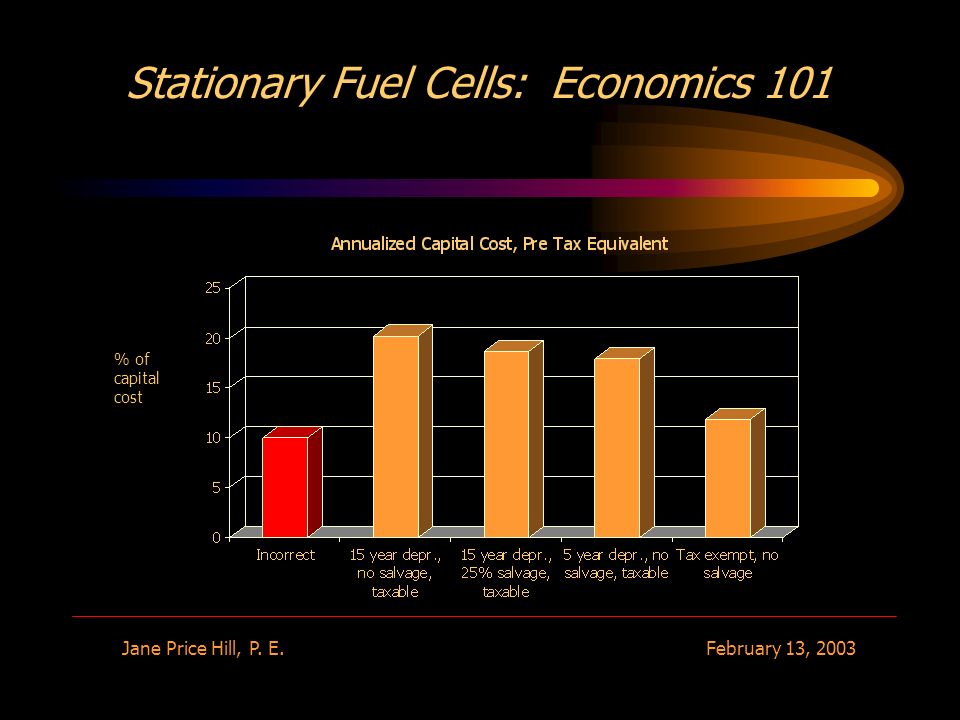 Stationary Fuel Cells: Economics 101

Annualized Capital Cost, Pre Tax Equivalent

% of capital cost

25
20
15
10
5
0

Incorrect
15 year depr., no salvage, taxable
15 year depr., 25% salvage, taxable
5 year depr., no salvage, taxable
Tax exempt, no salvage

Jane Price Hill, P. E.

February 13, 2003